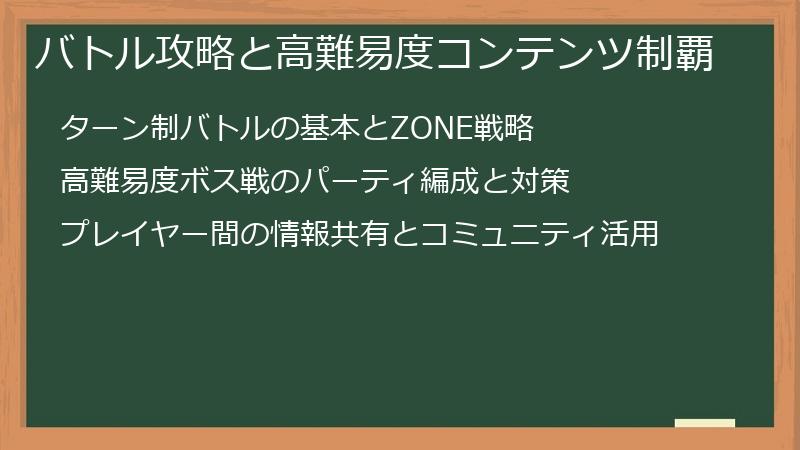 バトル攻略と高難易度コンテンツ制覇

ターン制バトルの基本とZONE戦略

高難易度ボス戦のパーティ編成と対策

プレイヤー間の情報共有とコミュニティ活用